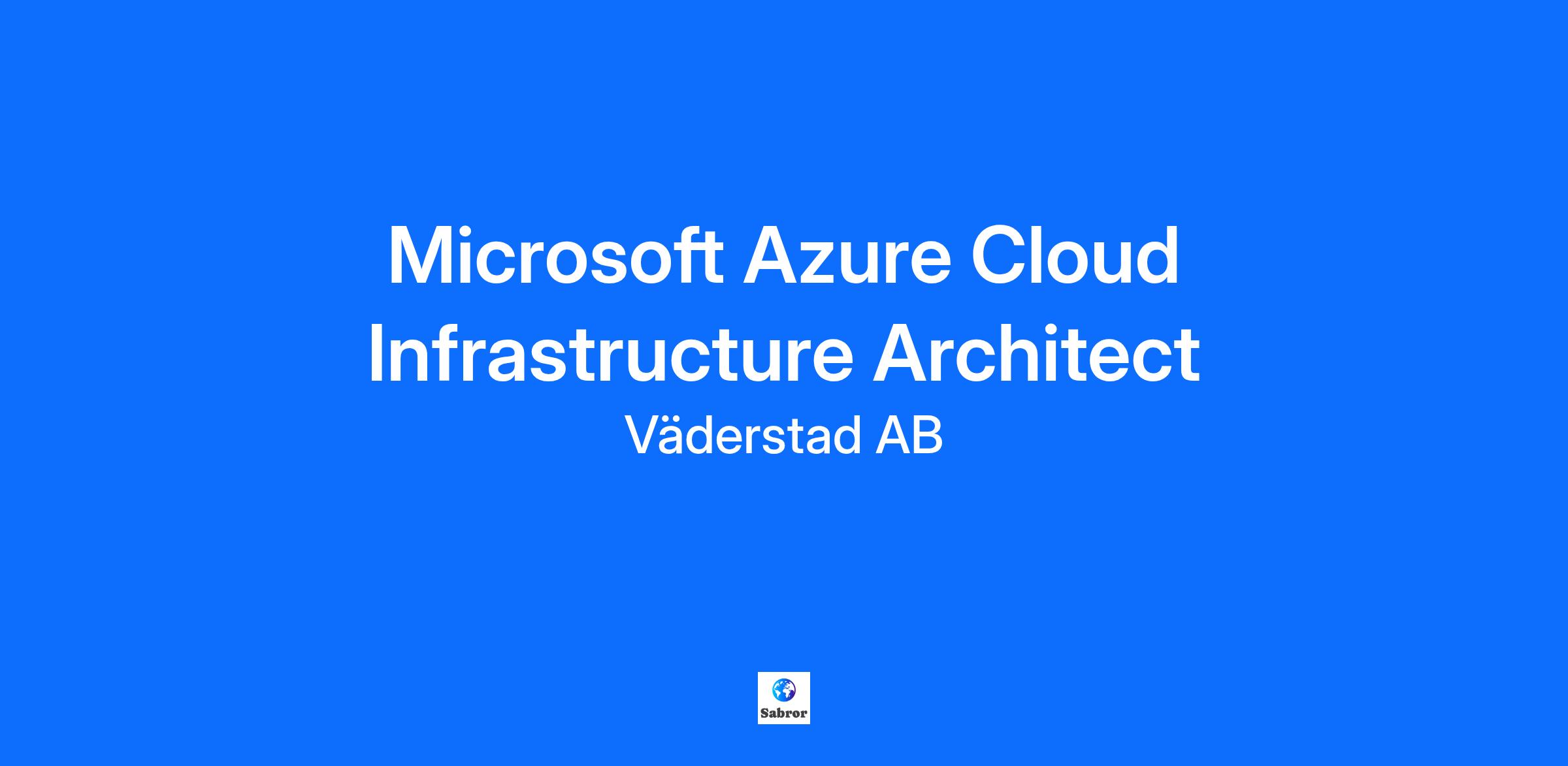 Microsoft Azure Cloud Infrastructure Architect

Väderstad AB

Sabror